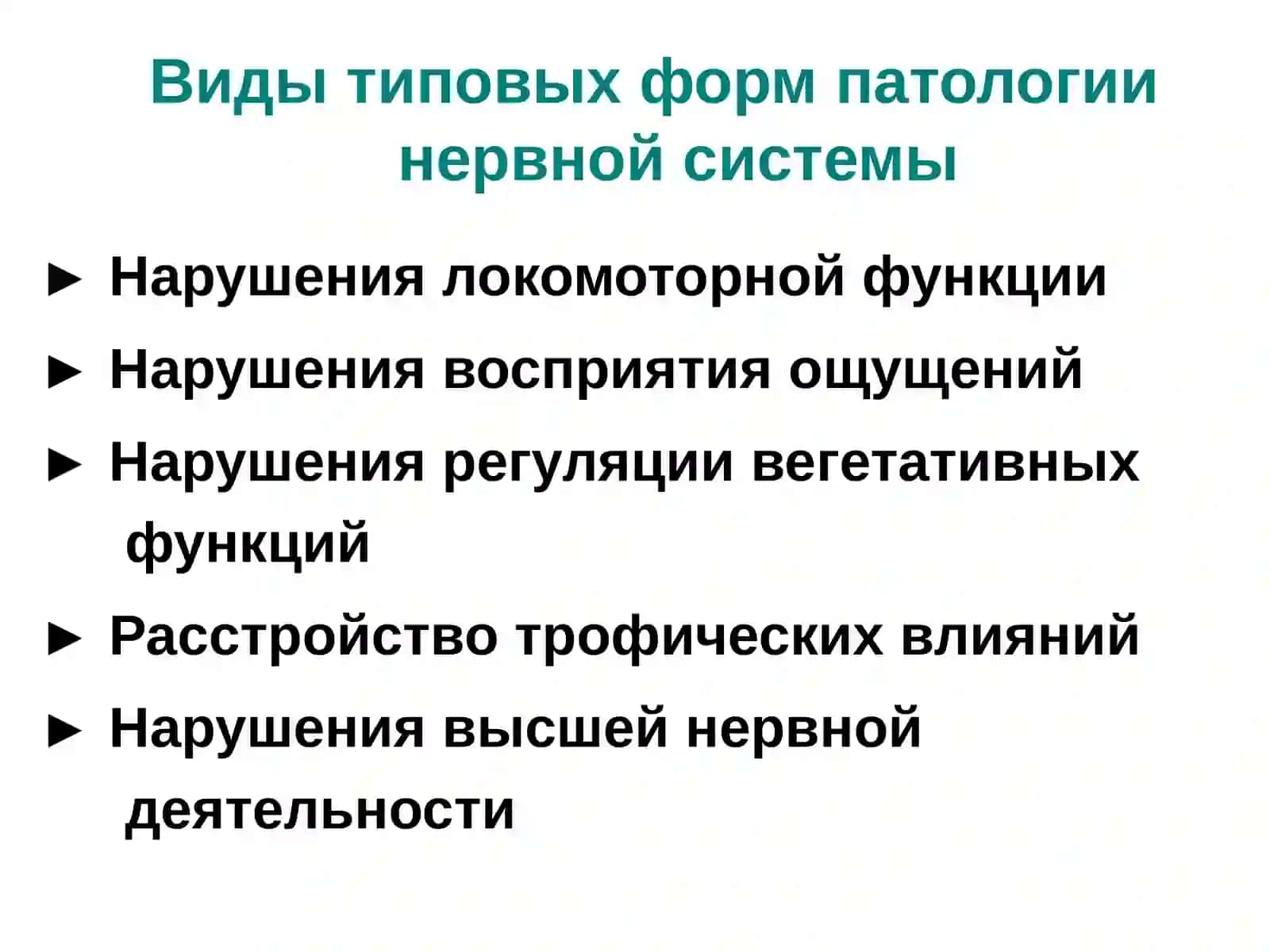 Виды типовых форм патологии нервной системы

► Нарушения локомоторной функции

► Нарушения восприятия ощущений

► Нарушения регуляции вегетативных функций

► Расстройство трофических влияний

► Нарушения высшей нервной деятельности